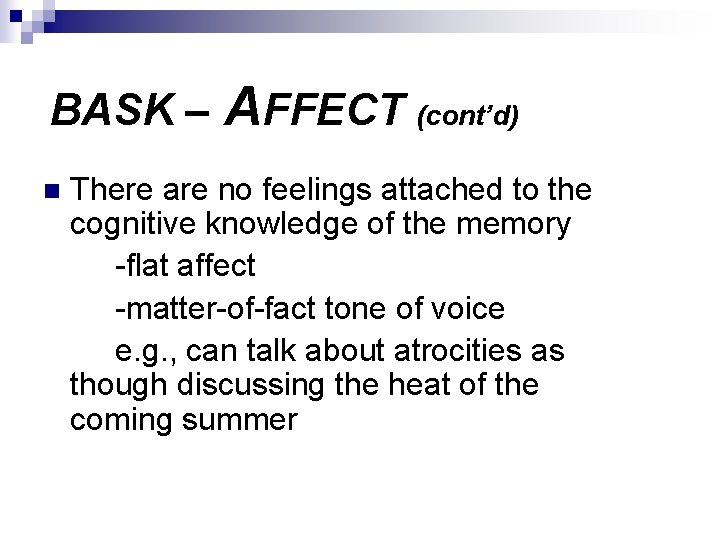 BASK – AFFECT (cont'd)

There are no feelings attached to the cognitive knowledge of the memory

-flat affect

-matter-of-fact tone of voice

e.g., can talk about atrocities as though discussing the heat of the coming summer